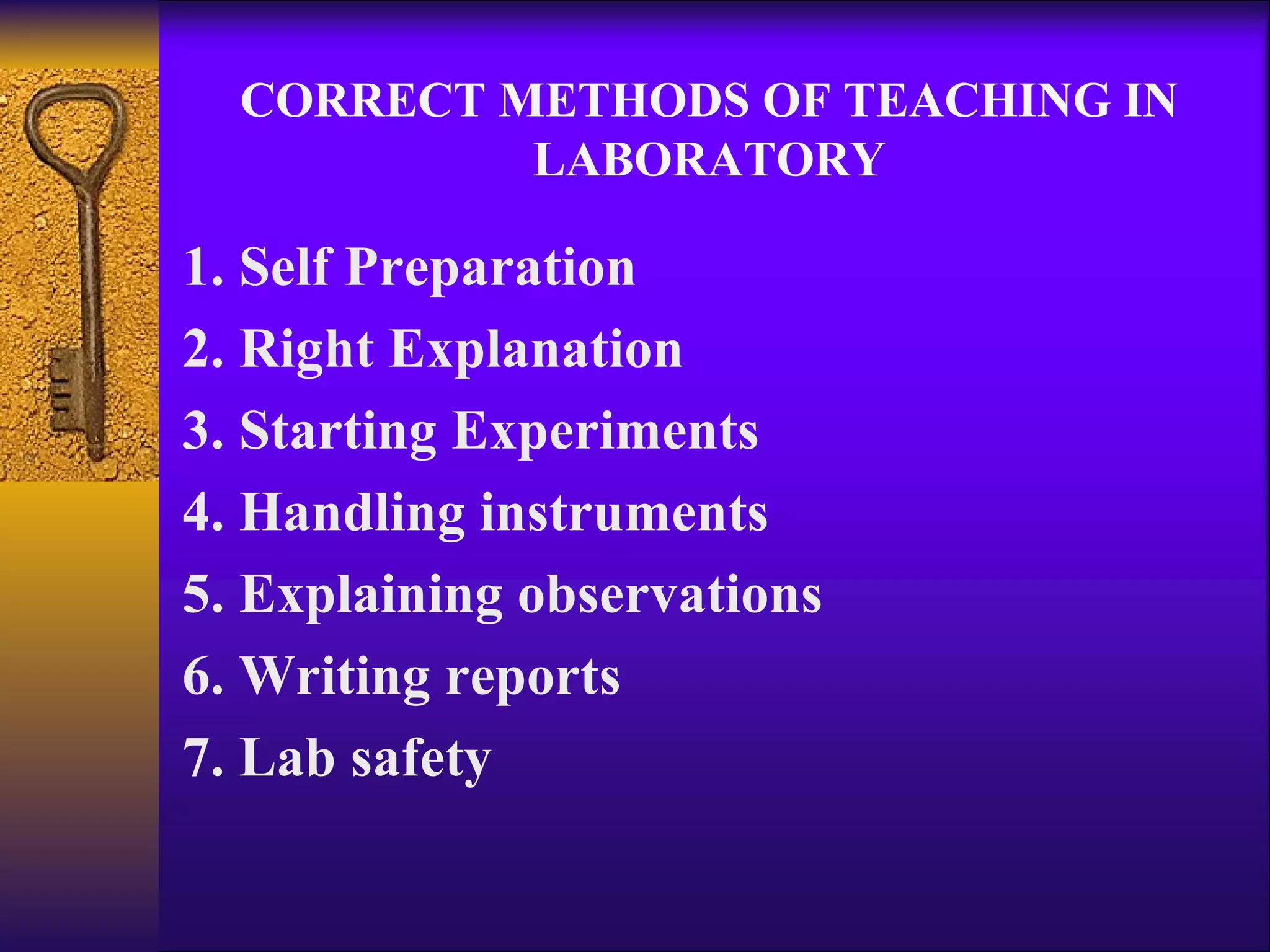 CORRECT METHODS OF TEACHING IN LABORATORY

1. Self Preparation
2. Right Explanation
3. Starting Experiments
4. Handling instruments
5. Explaining observations
6. Writing reports
7. Lab safety